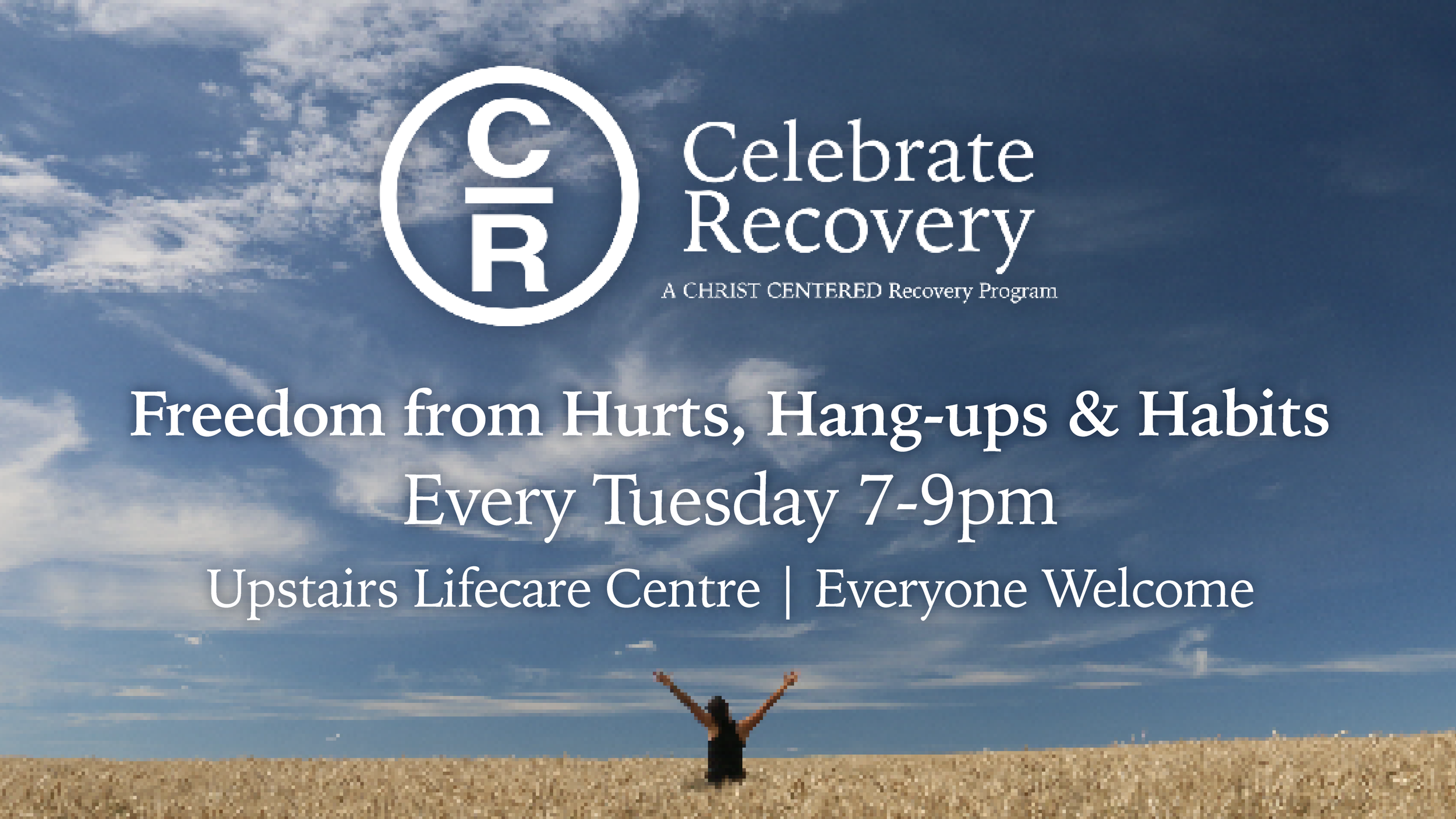 C
R

Celebrate
Recovery

A CHRIST CENTERED Recovery Program

Freedom from Hurts, Hang-ups & Habits
Every Tuesday 7-9pm
Upstairs Lifecare Centre | Everyone Welcome